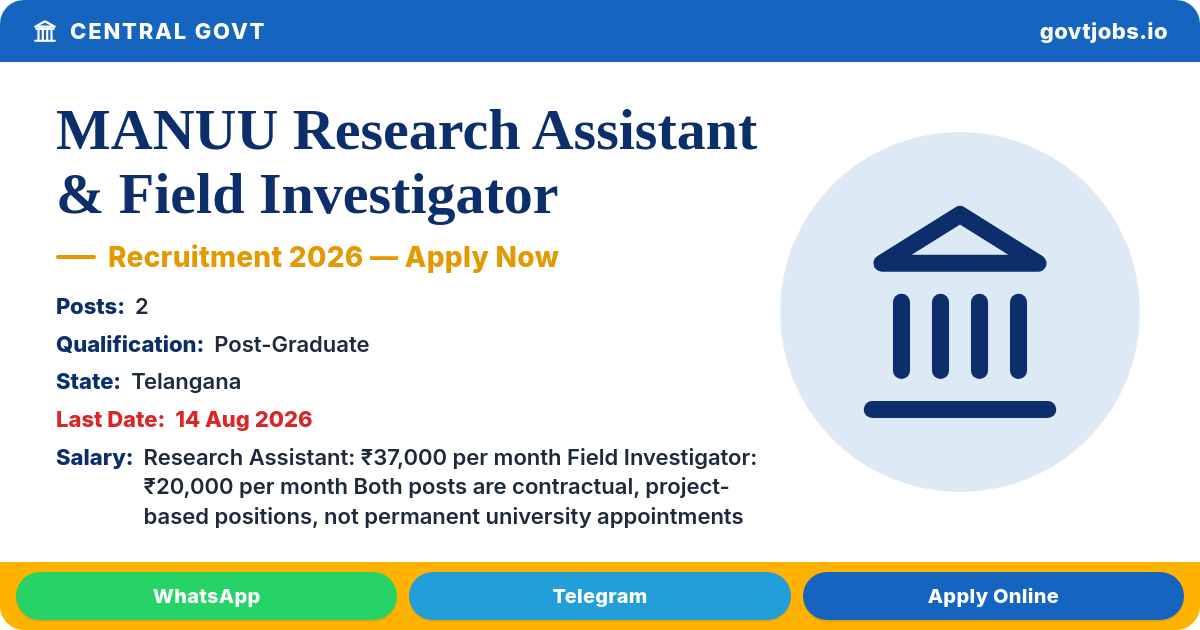 CENTRAL GOVT

govtjobs.io

MANUU Research Assistant & Field Investigator

— Recruitment 2026 — Apply Now

Posts: 2

Qualification: Post-Graduate

State: Telangana

Last Date: 14 Aug 2026

Salary: Research Assistant: ₹37,000 per month Field Investigator: ₹20,000 per month Both posts are contractual, project-based positions, not permanent university appointments

WhatsApp

Telegram

Apply Online